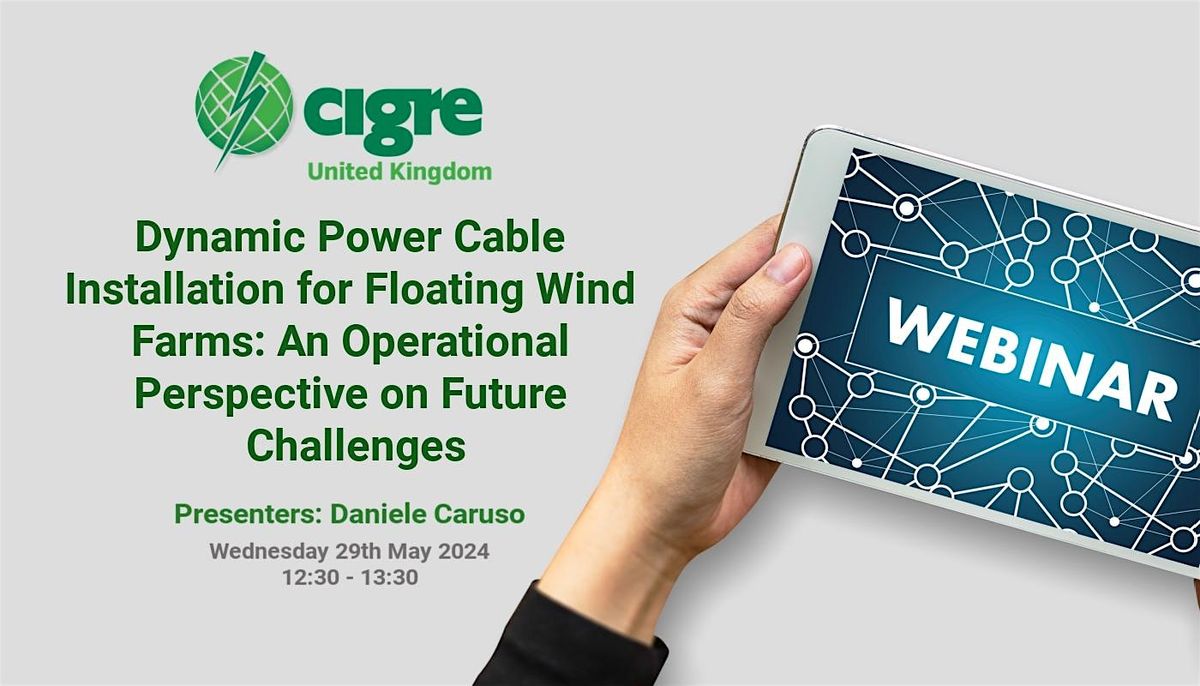 cigre
United Kingdom

Dynamic Power Cable Installation for Floating Wind Farms: An Operational Perspective on Future Challenges

Presenters: Daniele Caruso

Wednesday 29th May 2024
12:30 - 13:30

WEBINAR